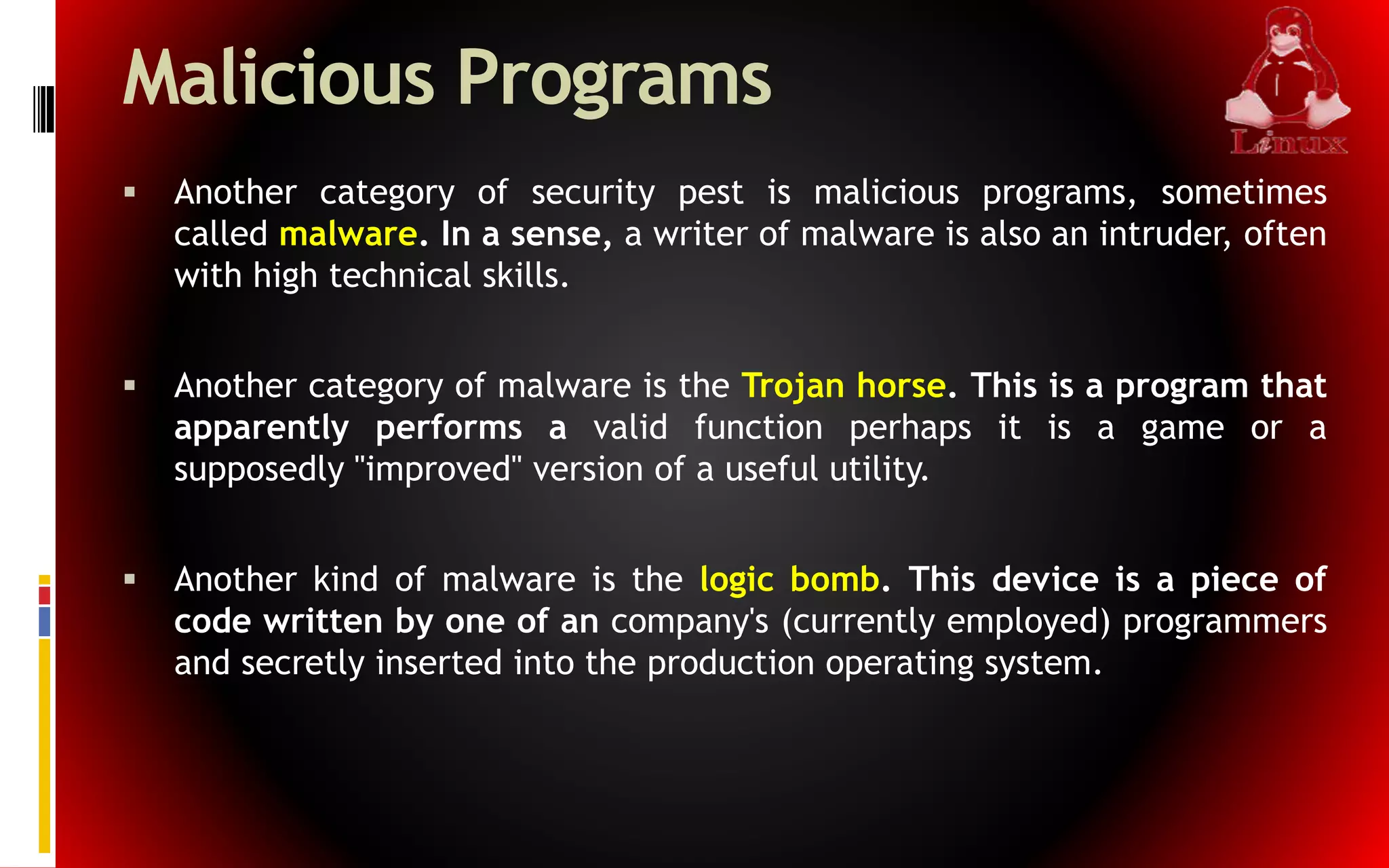 Malicious Programs

Linux

▪ Another category of security pest is malicious programs, sometimes called malware. In a sense, a writer of malware is also an intruder, often with high technical skills.

▪ Another category of malware is the Trojan horse. This is a program that apparently performs a valid function perhaps it is a game or a supposedly "improved" version of a useful utility.

▪ Another kind of malware is the logic bomb. This device is a piece of code written by one of an company's (currently employed) programmers and secretly inserted into the production operating system.